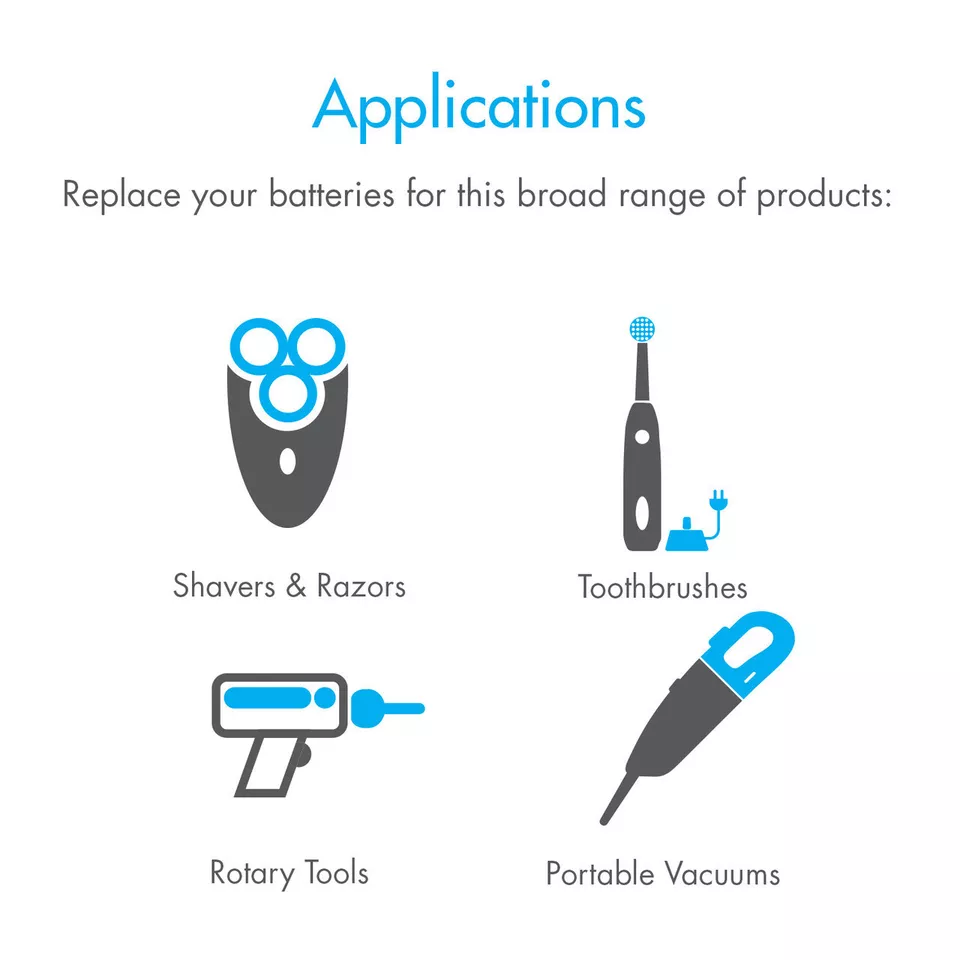 Applications

Replace your batteries for this broad range of products:

Shavers & Razors

Toothbrushes

Rotary Tools

Portable Vacuums